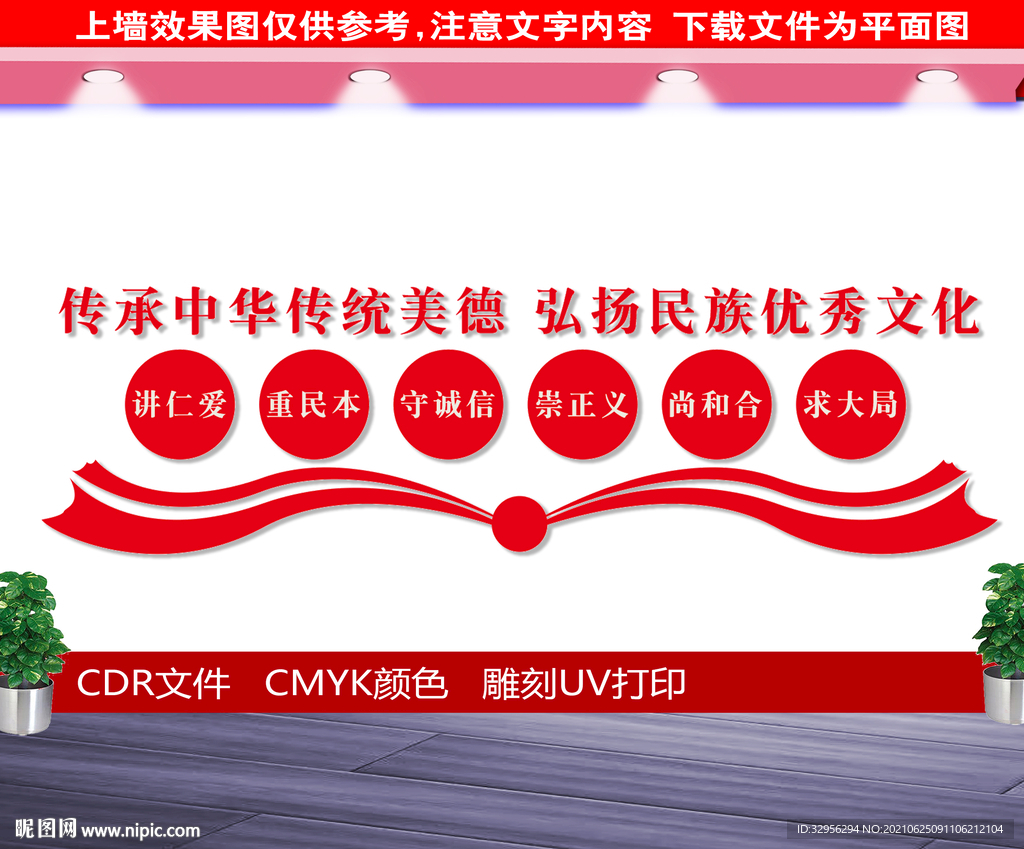 上墙效果图仅供参考，注意文字内容 下载文件为平面图

传承中华传统美德 弘扬民族优秀文化

讲仁爱 重民本 守诚信 崇正义 尚和合 求大局

CDR文件 CMYK颜色 雕刻UV打印

昵图网 www.nipic.com

ID:32956294 NO:20210625091106212104